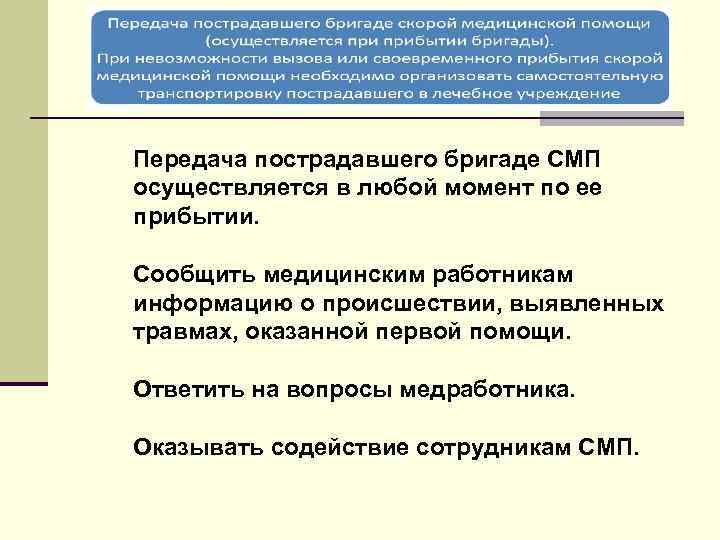 Передача пострадавшего бригаде скорой медицинской помощи (осуществляется при прибытии бригады).
При невозможности вызова или своевременного прибытия скорой медицинской помощи необходимо организовать самостоятельную транспортировку пострадавшего в лечебное учреждение

Передача пострадавшего бригаде СМП осуществляется в любой момент по ее прибытии.

Сообщить медицинским работникам информацию о происшествии, выявленных травмах, оказанной первой помощи.

Ответить на вопросы медработника.

Оказывать содействие сотрудникам СМП.